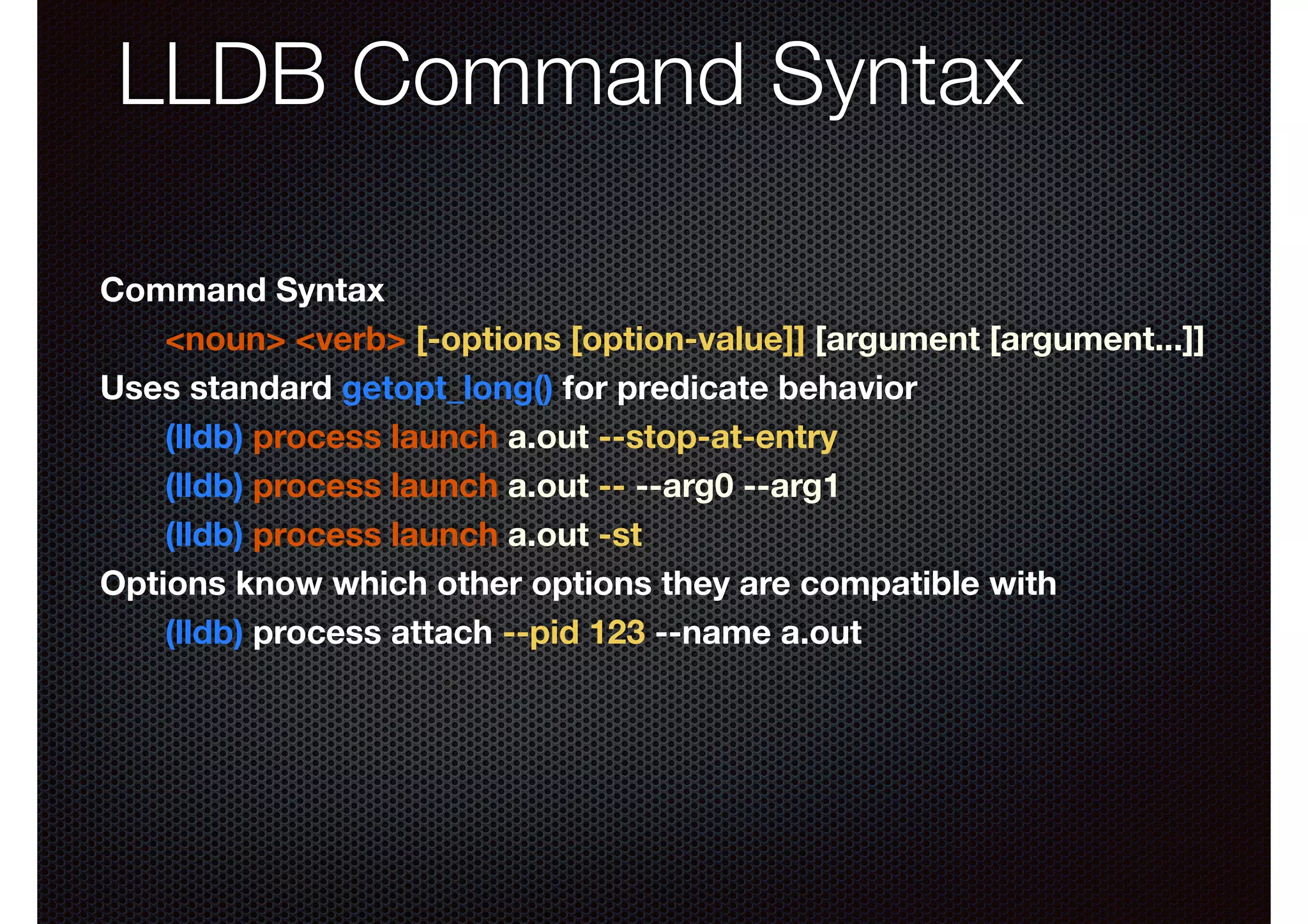 LLDB Command Syntax

Command Syntax

<noun> <verb> [-options [option-value]] [argument [argument...]]

Uses standard getopt_long() for predicate behavior

(lldb) process launch a.out --stop-at-entry

(lldb) process launch a.out -- --arg0 --arg1

(lldb) process launch a.out -st

Options know which other options they are compatible with

(lldb) process attach --pid 123 --name a.out